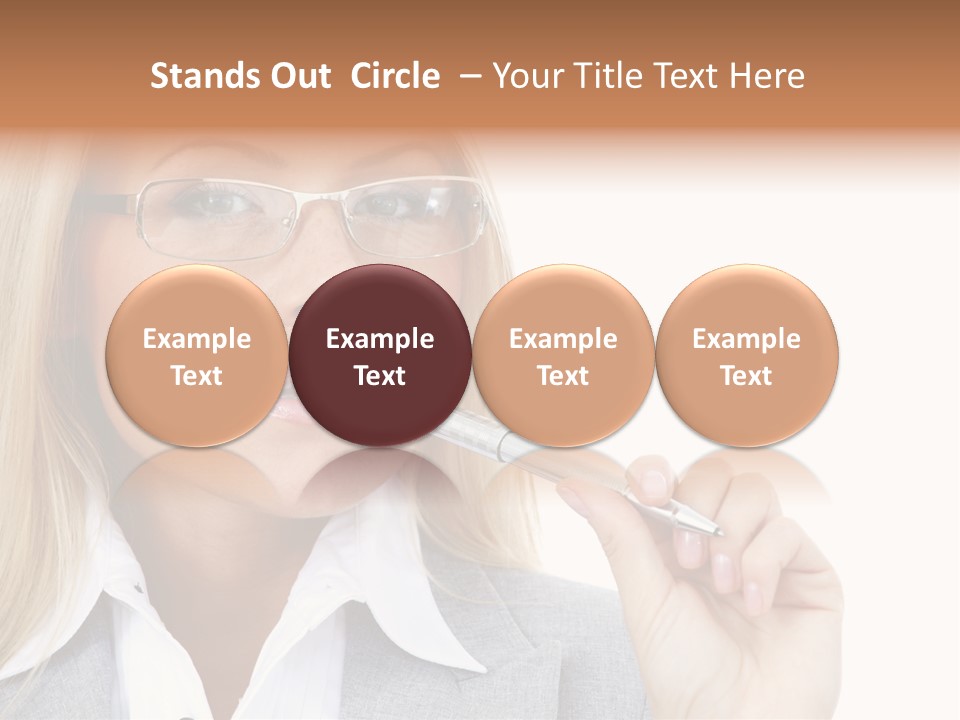 Stands Out Circle – Your Title Text Here

Example Text

Example Text

Example Text

Example Text